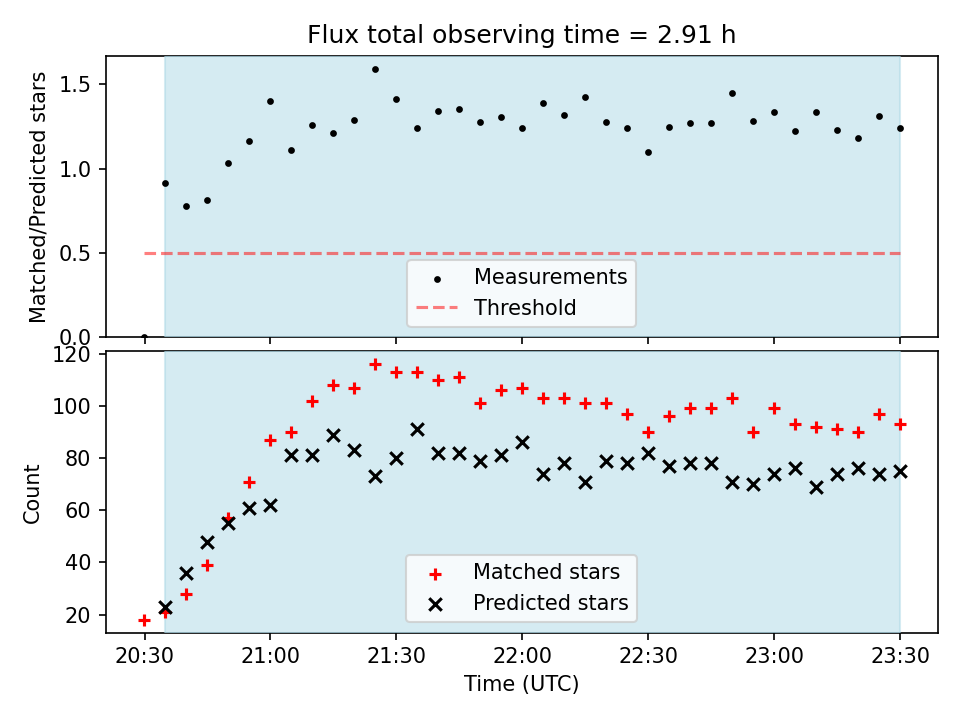 Flux total observing time = 2.91 h

Matched/Predicted stars

1.5
1.0
0.5
0.0

Measurements
Threshold

Count

120
100
80
60
40
20

Matched stars
Predicted stars

20:30
21:00
21:30
22:00
22:30
23:00
23:30

Time (UTC)